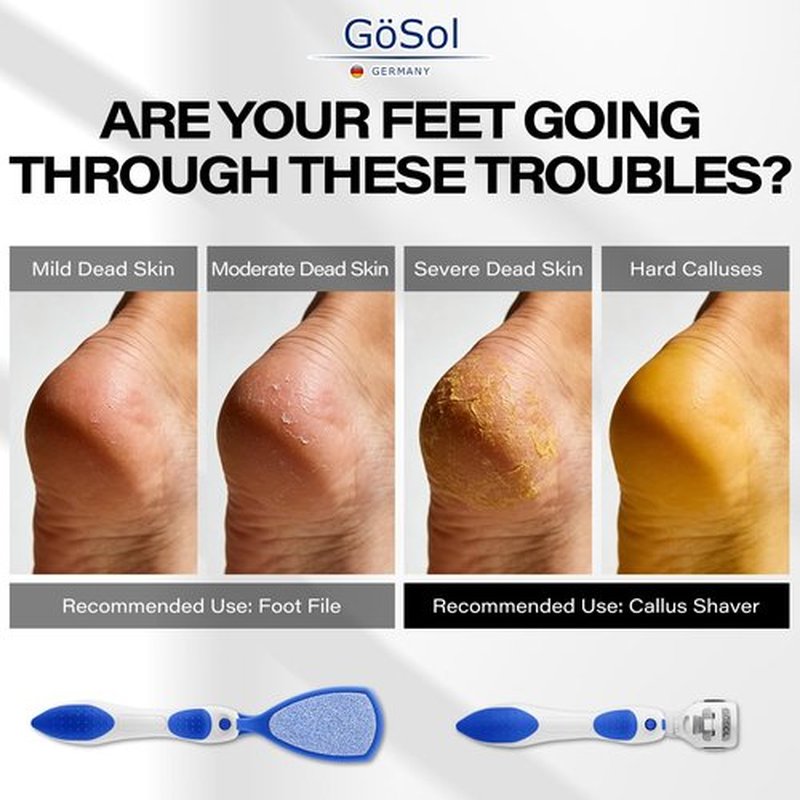 GöSol
GERMANY

ARE YOUR FEET GOING THROUGH THESE TROUBLES?

Mild Dead Skin

Moderate Dead Skin

Severe Dead Skin

Hard Calluses

Recommended Use: Foot File

Recommended Use: Callus Shaver